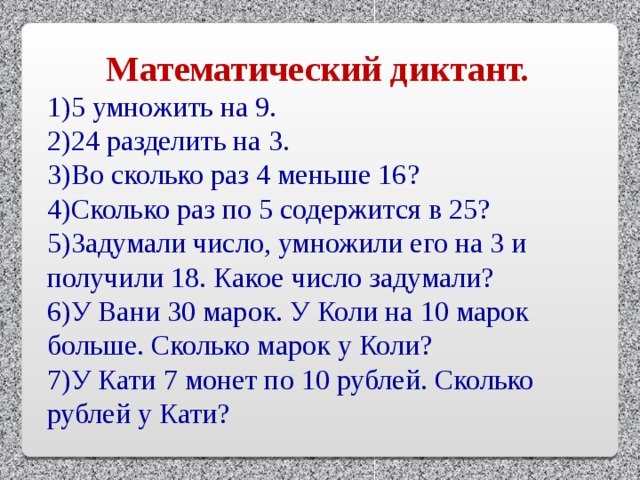 Математический диктант.

1)5 умножить на 9.
2)24 разделить на 3.
3)Во сколько раз 4 меньше 16?
4)Сколько раз по 5 содержится в 25?
5)Задумали число, умножили его на 3 и получили 18. Какое число задумали?
6)У Вани 30 марок. У Коли на 10 марок больше. Сколько марок у Коли?
7)У Кати 7 монет по 10 рублей. Сколько рублей у Кати?